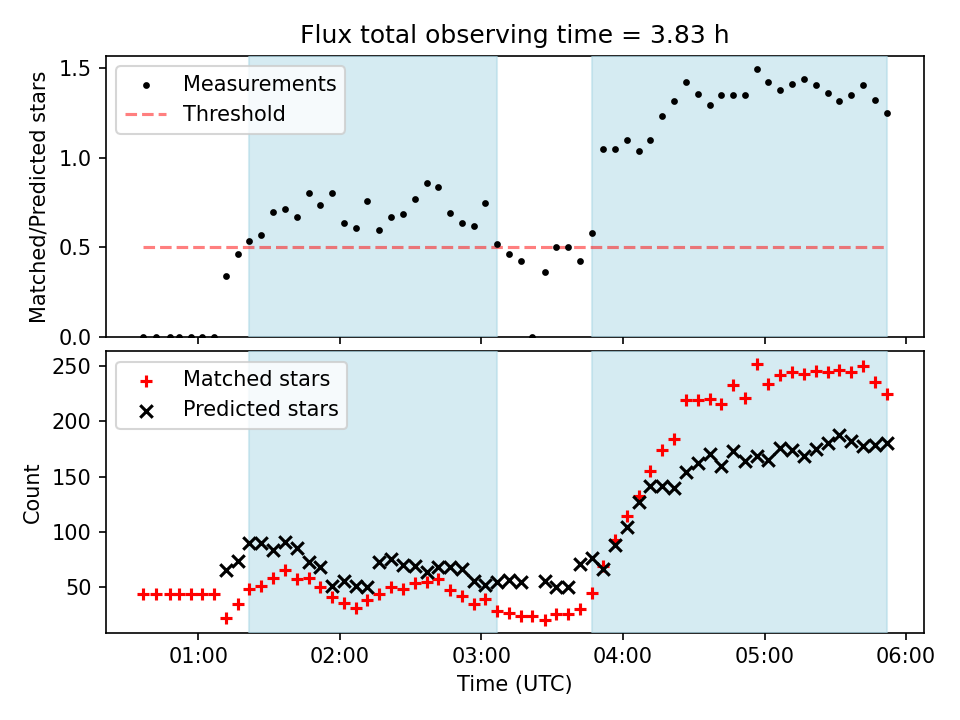 Flux total observing time = 3.83 h

Measurements
Threshold

Matched/Predicted stars

1.5
1.0
0.5
0.0

Matched stars
Predicted stars

Count

250
200
150
100
50

01:00 02:00 03:00 04:00 05:00 06:00

Time (UTC)